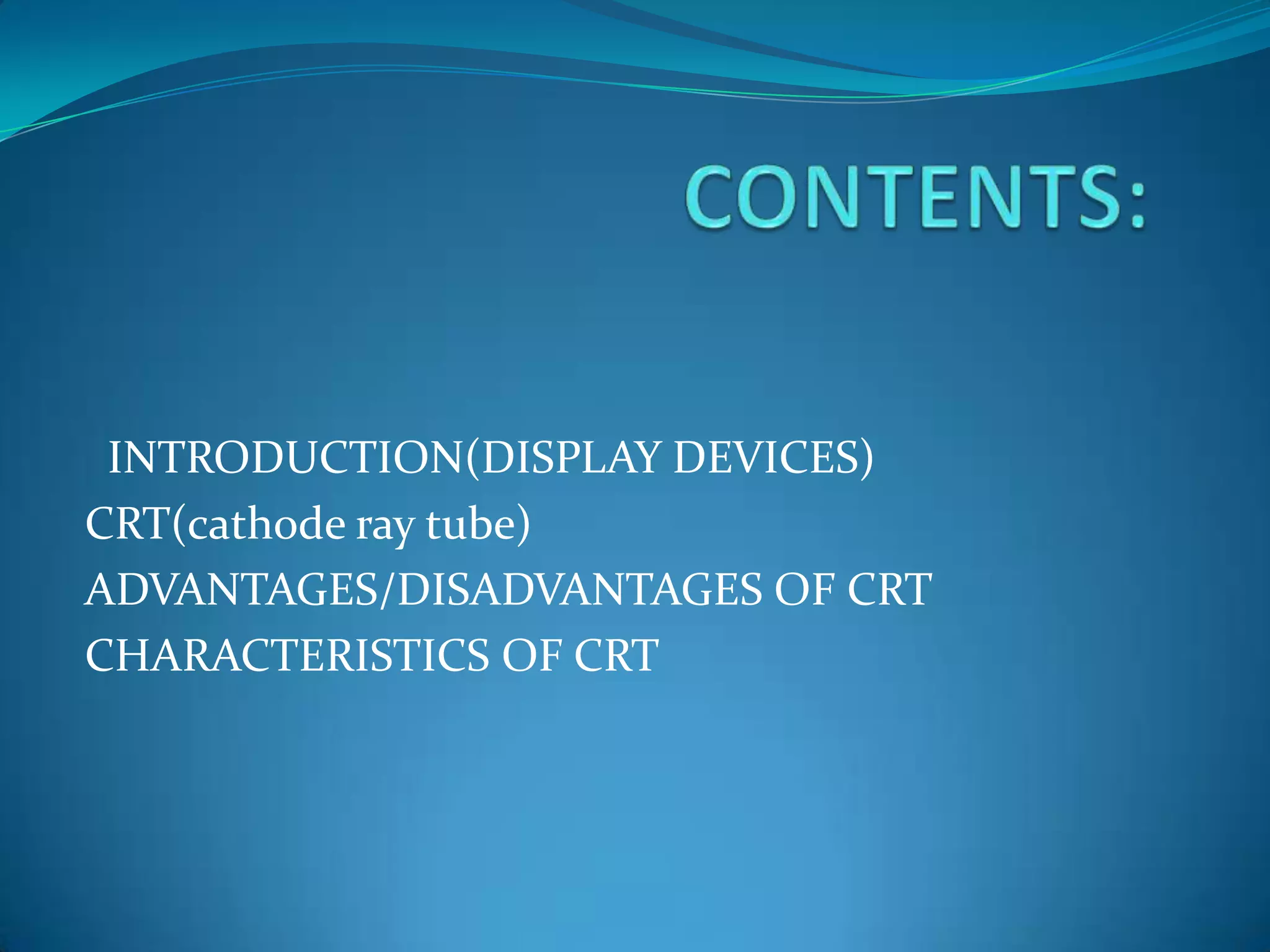 CONTENTS:

INTRODUCTION(DISPLAY DEVICES)
CRT(cathode ray tube)
ADVANTAGES/DISADVANTAGES OF CRT
CHARACTERISTICS OF CRT